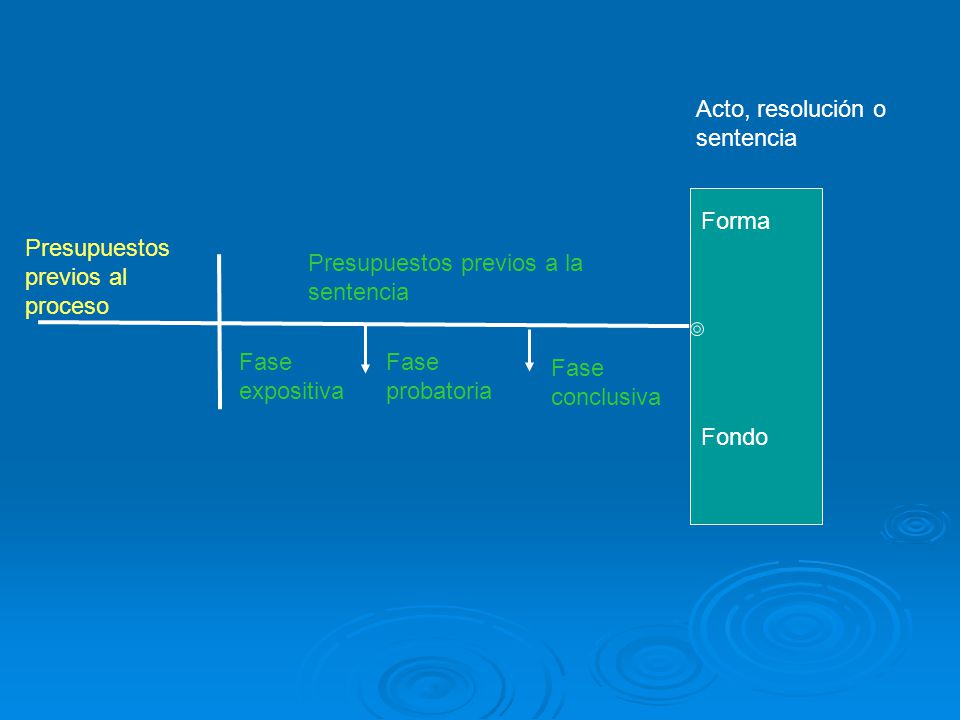 Acto, resolución o sentencia

Forma

Presupuestos previos al proceso

Presupuestos previos a la sentencia

Fase expositiva

Fase probatoria

Fase conclusiva

Fondo